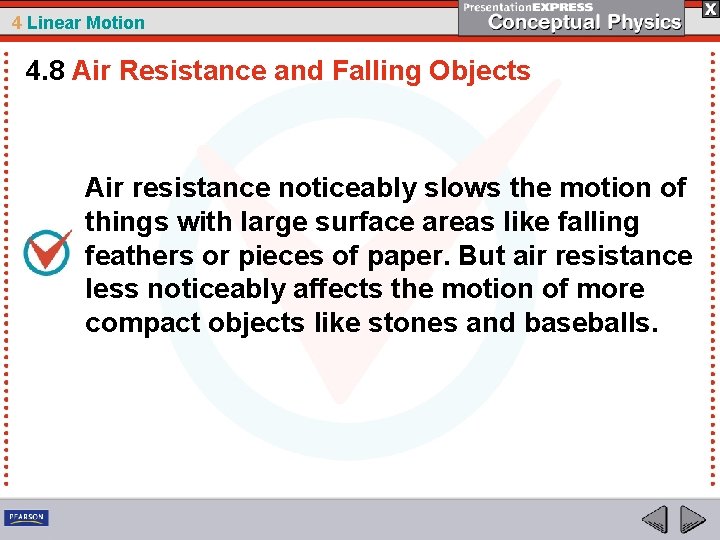 4 Linear Motion

PresentationEXPRESS
Conceptual Physics

X

4.8 Air Resistance and Falling Objects

Air resistance noticeably slows the motion of things with large surface areas like falling feathers or pieces of paper. But air resistance less noticeably affects the motion of more compact objects like stones and baseballs.

PEARSON